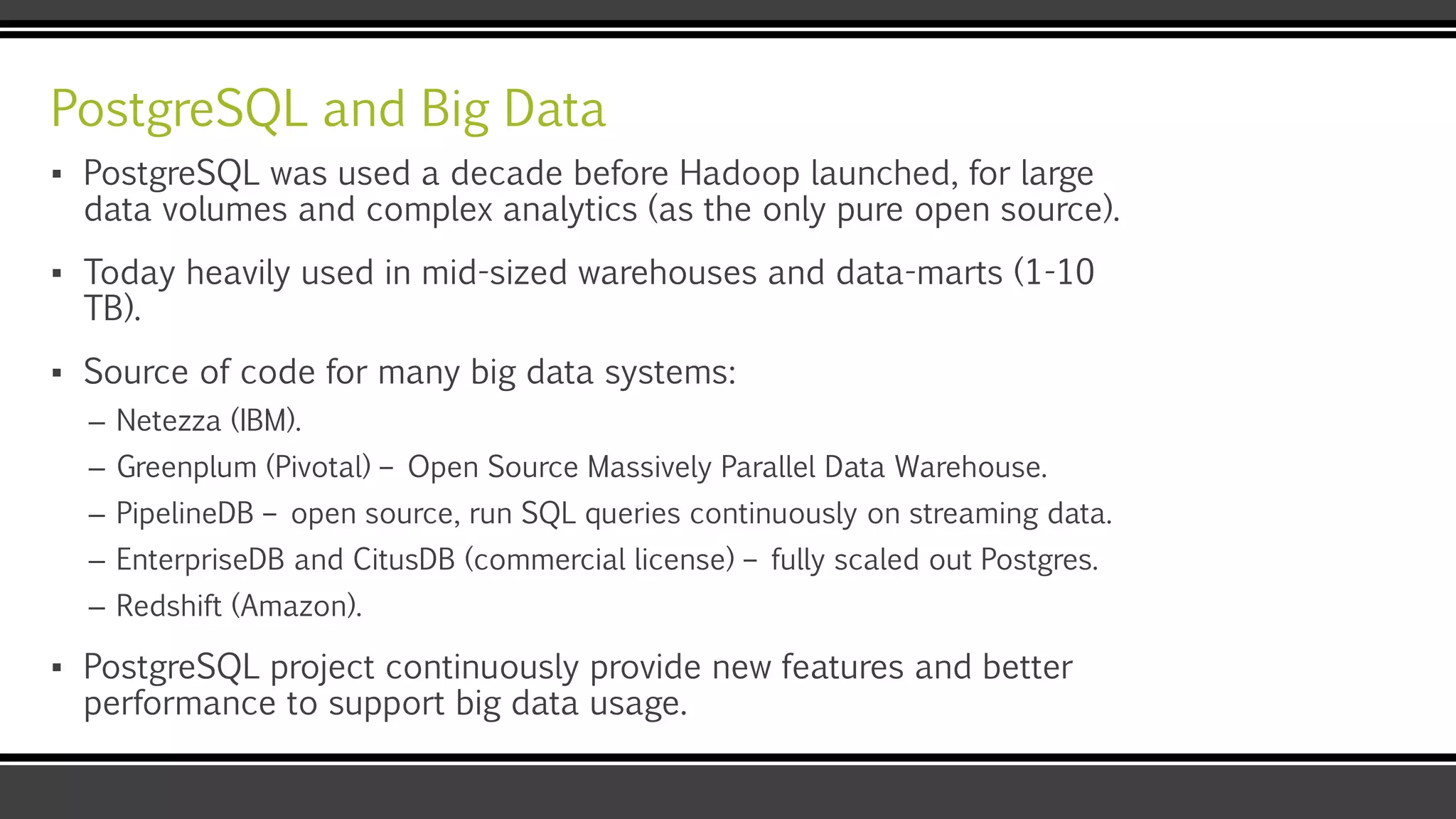 PostgreSQL and Big Data

▪ PostgreSQL was used a decade before Hadoop launched, for large data volumes and complex analytics (as the only pure open source).

▪ Today heavily used in mid-sized warehouses and data-marts (1-10 TB).

▪ Source of code for many big data systems:

– Netezza (IBM).

– Greenplum (Pivotal) – Open Source Massively Parallel Data Warehouse.

– PipelineDB – open source, run SQL queries continuously on streaming data.

– EnterpriseDB and CitusDB (commercial license) – fully scaled out Postgres.

– Redshift (Amazon).

▪ PostgreSQL project continuously provide new features and better performance to support big data usage.